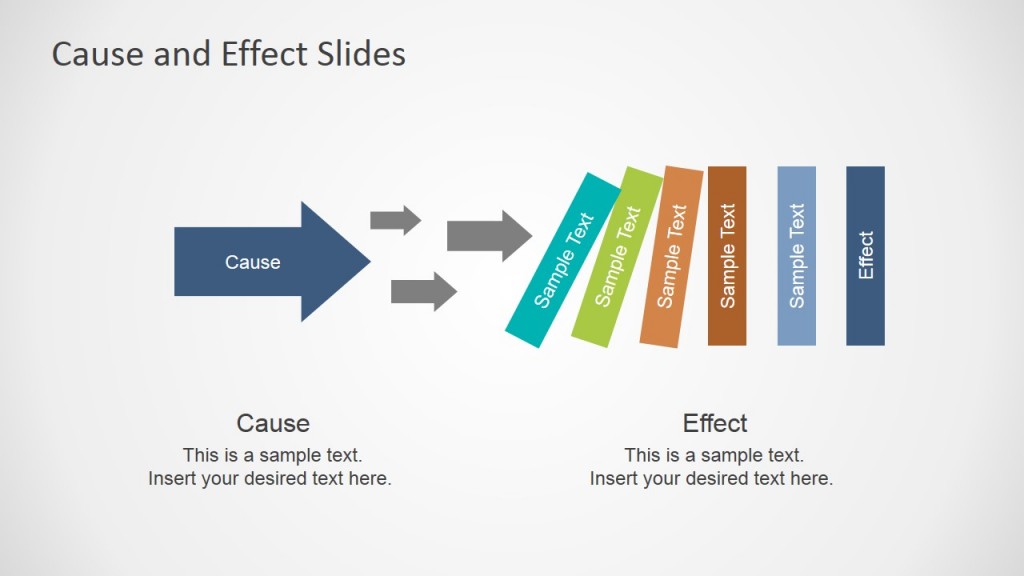 Cause and Effect Slides

Cause

Sample Text

Sample Text

Sample Text

Sample Text

Sample Text

Effect

Cause
This is a sample text.
Insert your desired text here.

Effect
This is a sample text.
Insert your desired text here.